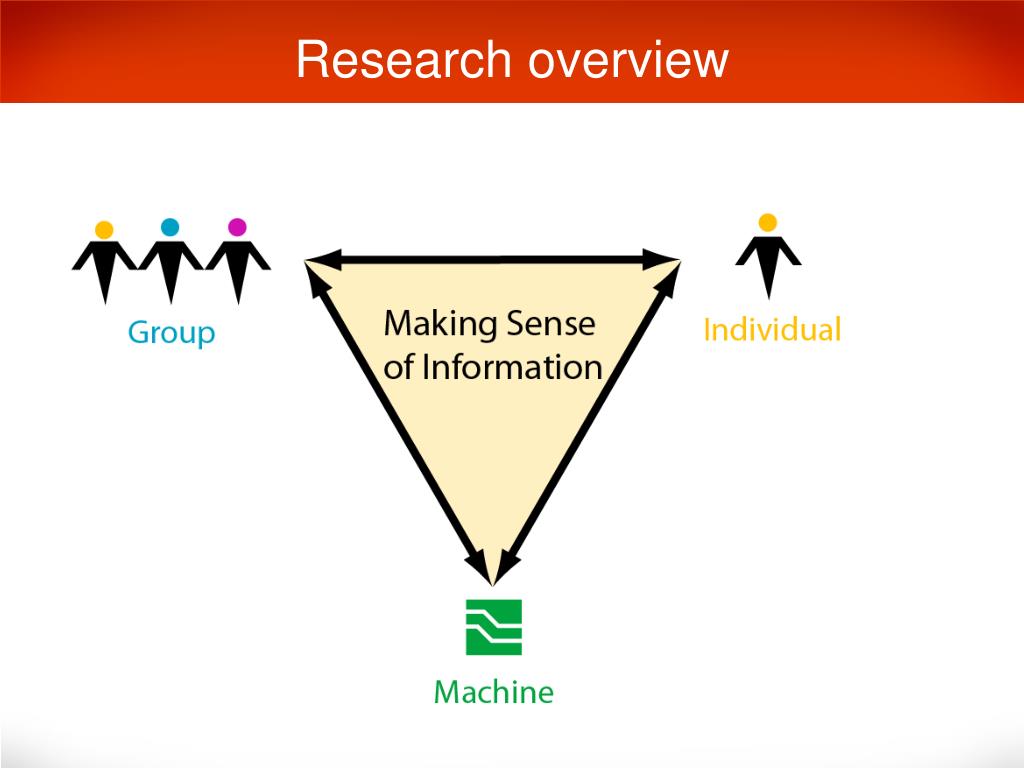 Research overview

Group

Making Sense of Information

Individual

Machine